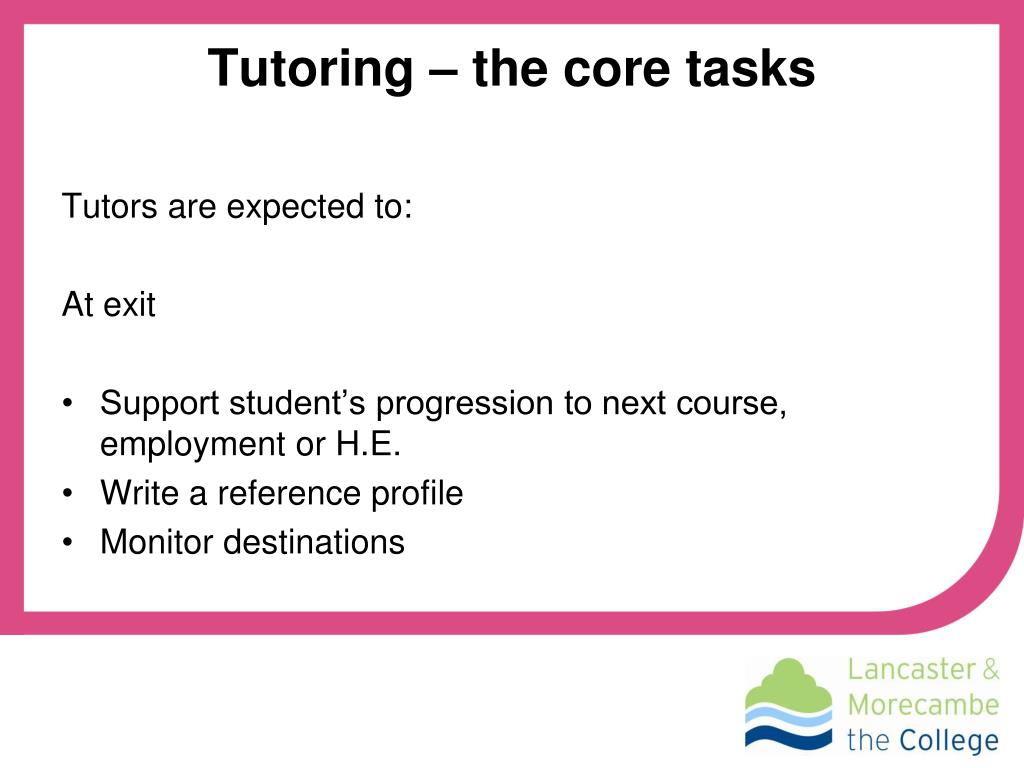 Tutoring – the core tasks

Tutors are expected to:

At exit

• Support student's progression to next course, employment or H.E.
• Write a reference profile
• Monitor destinations

Lancaster & Morecambe the College